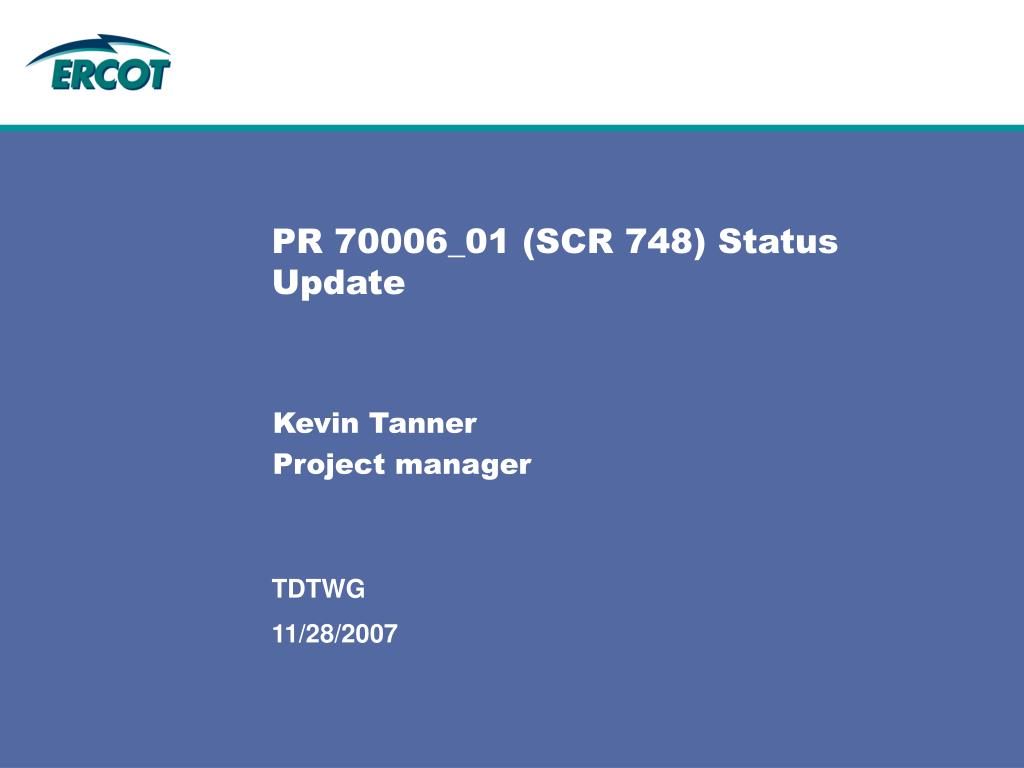 ERCOT

PR 70006_01 (SCR 748) Status Update

Kevin Tanner
Project manager

TDTWG
11/28/2007